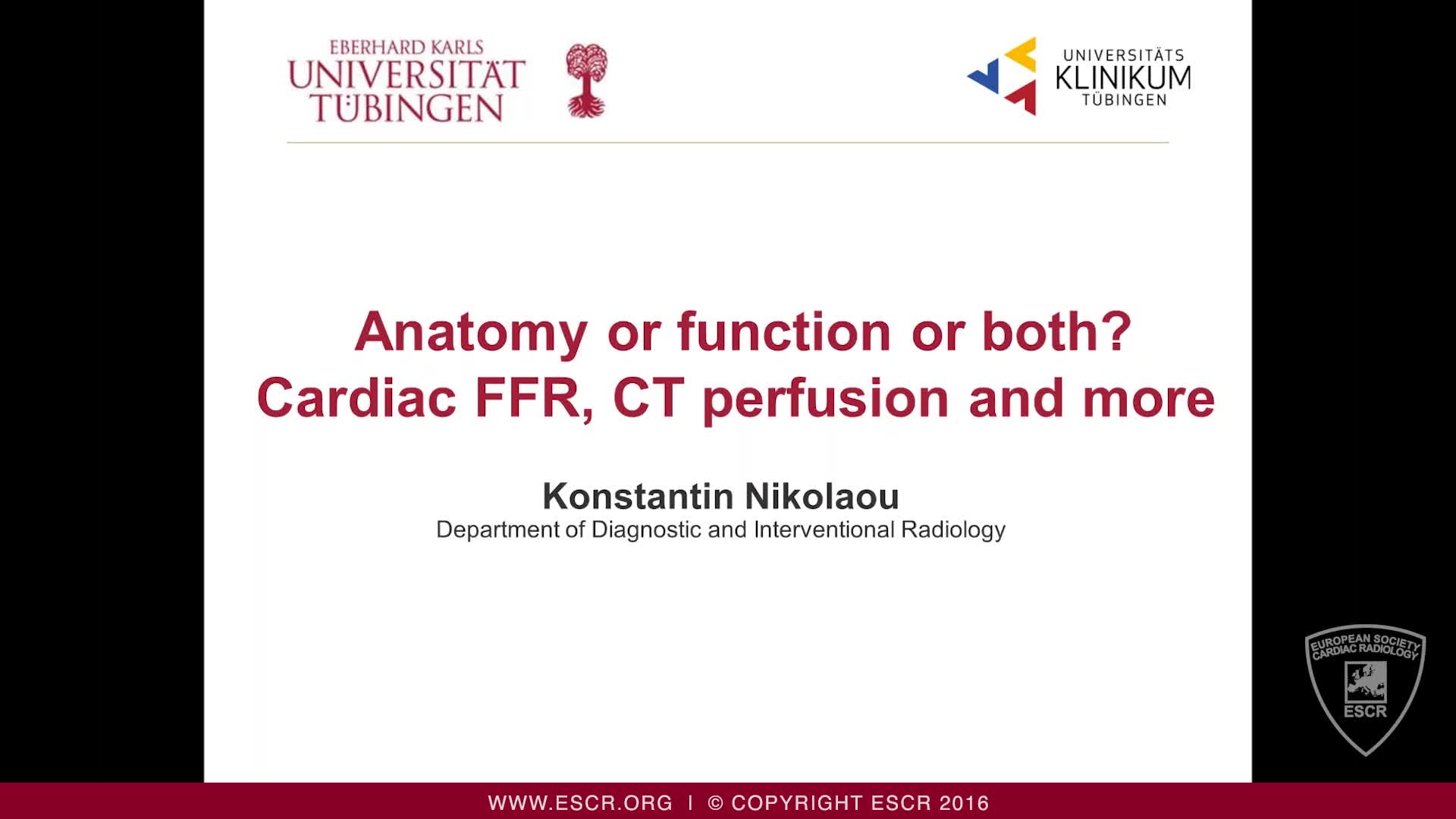 EBERHARD KARLS
UNIVERSITÄT
TÜBINGEN

UNIVERSITÄTS
KLINIKUM
TÜBINGEN

Anatomy or function or both?
Cardiac FFR, CT perfusion and more

Konstantin Nikolaou
Department of Diagnostic and Interventional Radiology

EUROPEAN SOCIETY CARDIAC RADIOLOGY
ESCR

WWW.ESCR.ORG | © COPYRIGHT ESCR 2016